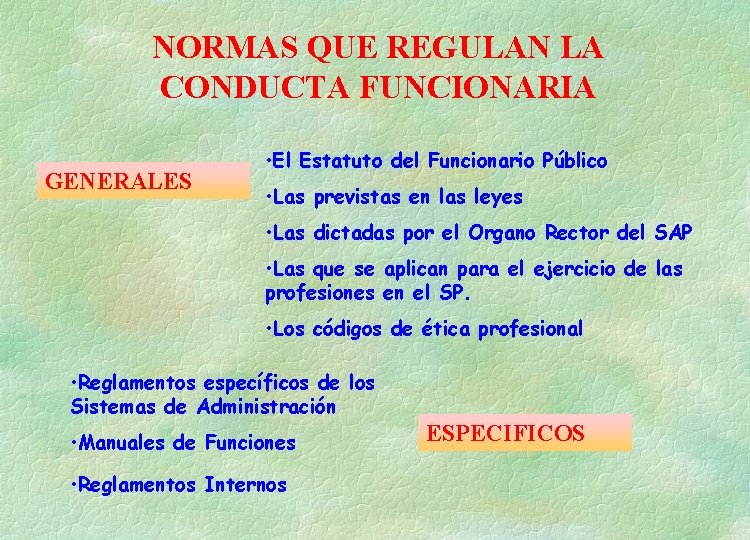 NORMAS QUE REGULAN LA CONDUCTA FUNCIONARIA

GENERALES

•El Estatuto del Funcionario Público

•Las previstas en las leyes

•Las dictadas por el Organo Rector del SAP

•Las que se aplican para el ejercicio de las profesiones en el SP.

•Los códigos de ética profesional

•Reglamentos específicos de los Sistemas de Administración

•Manuales de Funciones

•Reglamentos Internos

ESPECIFICOS